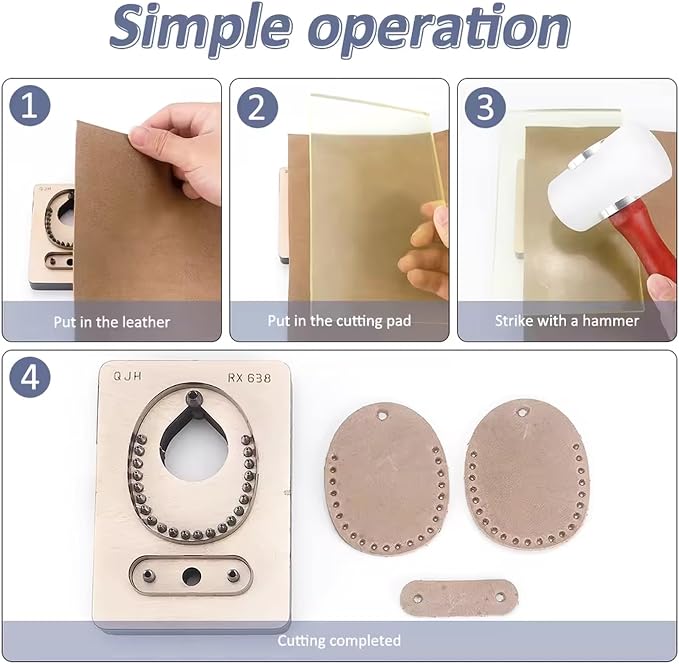 Simple operation

1
QJH
Put in the leather

2
Put in the cutting pad

3
Strike with a hammer

4
QJH
RX 638
Cutting completed